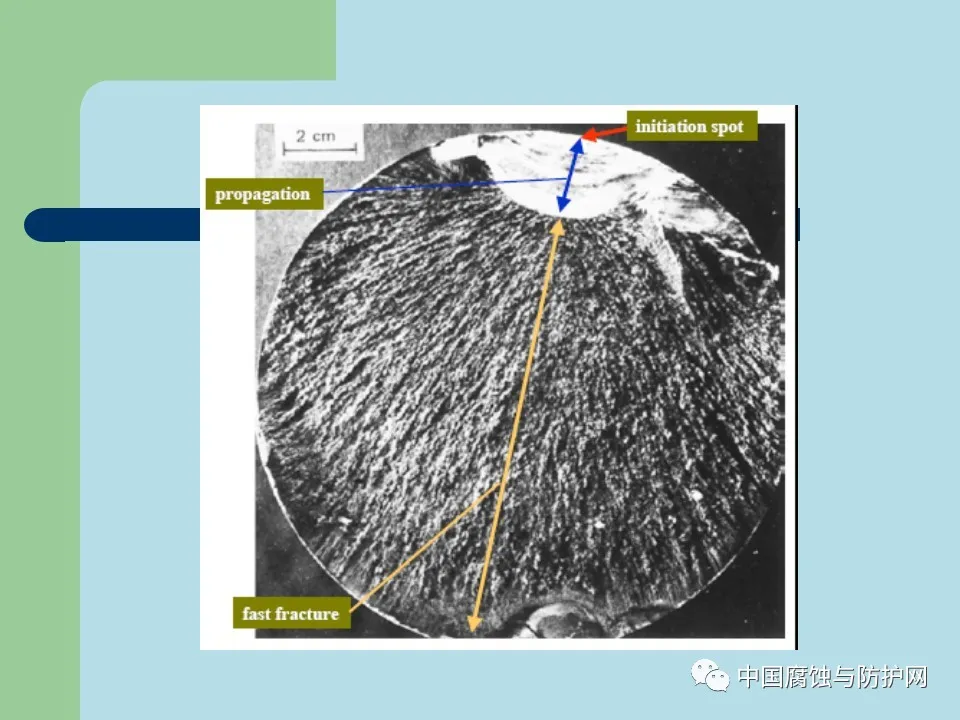 2 cm

initiation spot

propagation

fast fracture

中国腐蚀与防护网